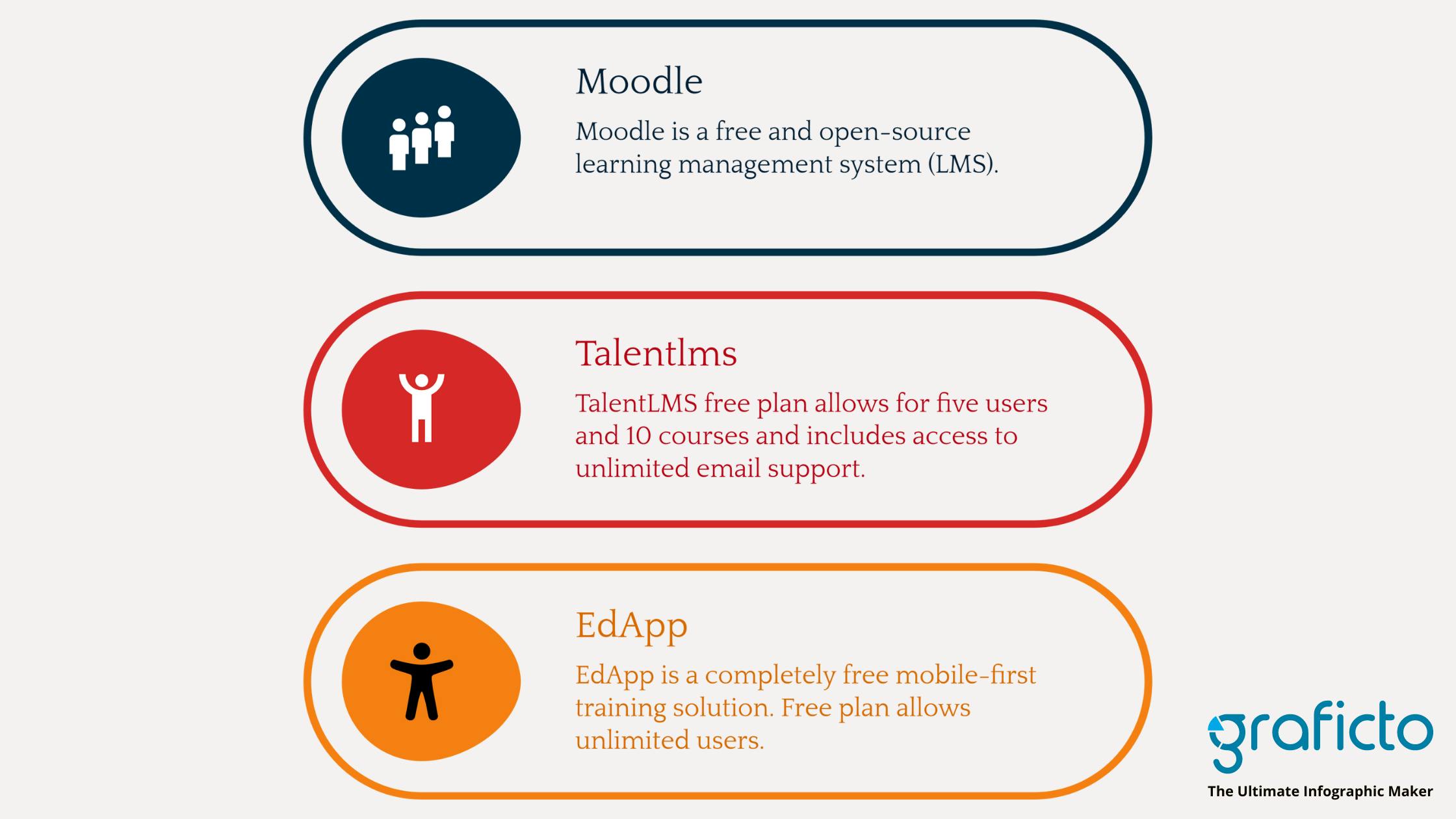 Moodle

Moodle is a free and open-source learning management system (LMS).

Talentlms

TalentLMS free plan allows for five users and 10 courses and includes access to unlimited email support.

EdApp

EdApp is a completely free mobile-first training solution. Free plan allows unlimited users.

graficto

The Ultimate Infographic Maker